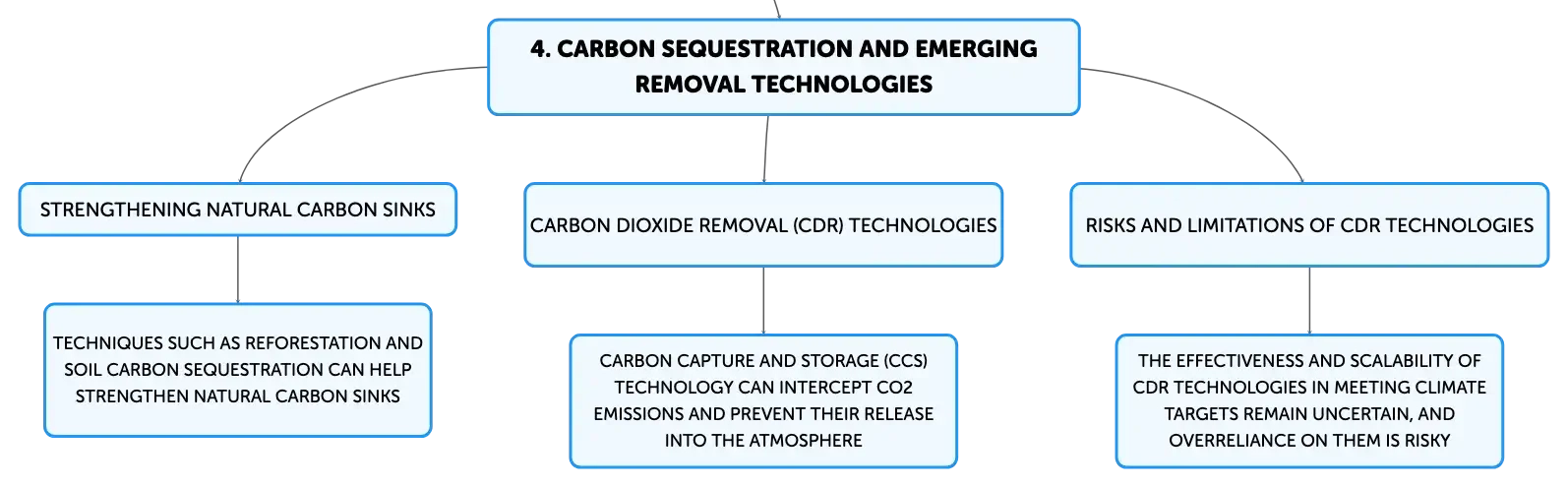 4. CARBON SEQUESTRATION AND EMERGING REMOVAL TECHNOLOGIES

STRENGTHENING NATURAL CARBON SINKS

TECHNIQUES SUCH AS REFORESTATION AND SOIL CARBON SEQUESTRATION CAN HELP STRENGTHEN NATURAL CARBON SINKS

CARBON DIOXIDE REMOVAL (CDR) TECHNOLOGIES

CARBON CAPTURE AND STORAGE (CCS) TECHNOLOGY CAN INTERCEPT CO2 EMISSIONS AND PREVENT THEIR RELEASE INTO THE ATMOSPHERE

RISKS AND LIMITATIONS OF CDR TECHNOLOGIES

THE EFFECTIVENESS AND SCALABILITY OF CDR TECHNOLOGIES IN MEETING CLIMATE TARGETS REMAIN UNCERTAIN, AND OVERRELIANCE ON THEM IS RISKY